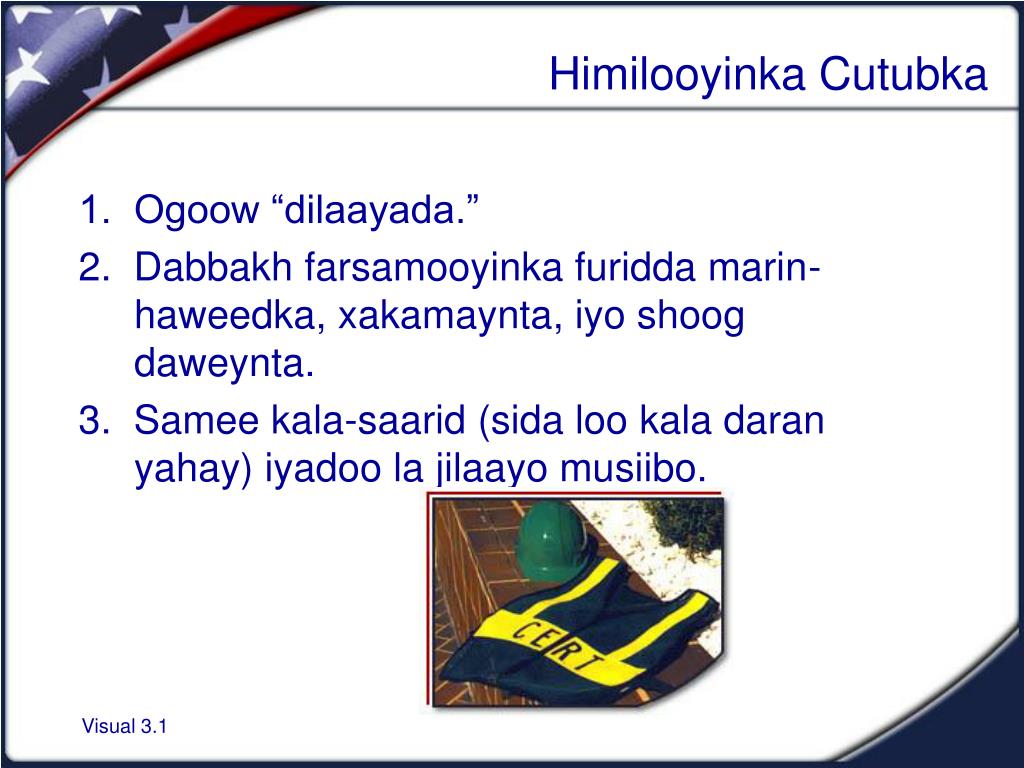 Himilooyinka Cutubka

1. Ogoow “dilaayada.”
2. Dabbakh farsamooyinka furidda marin-haweedka, xakamaynta, iyo shoog daweynta.
3. Samee kala-saarid (sida loo kala daran yahay) iyadoo la jilaayo musiibo.

CERT

Visual 3.1